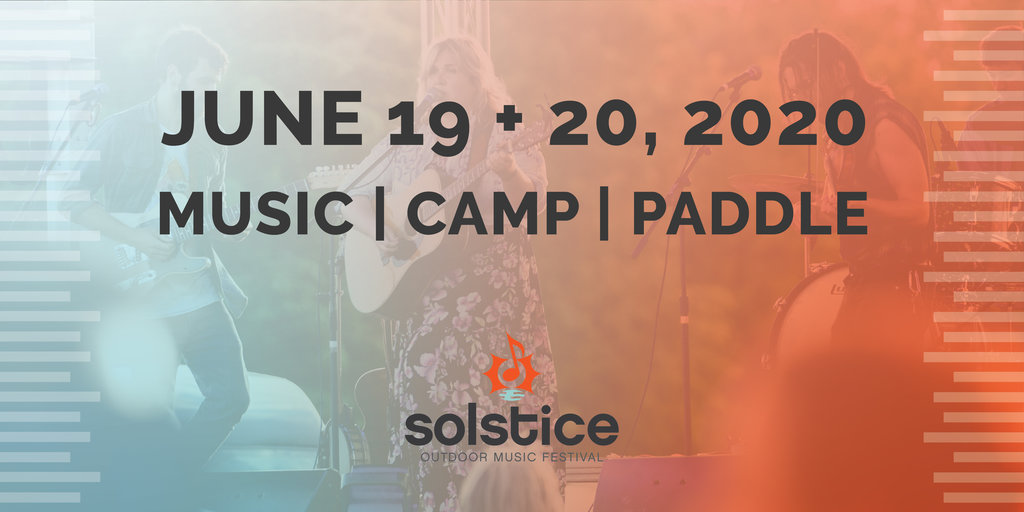 JUNE 19 + 20, 2020
MUSIC | CAMP | PADDLE

solstice
OUTDOOR MUSIC FESTIVAL